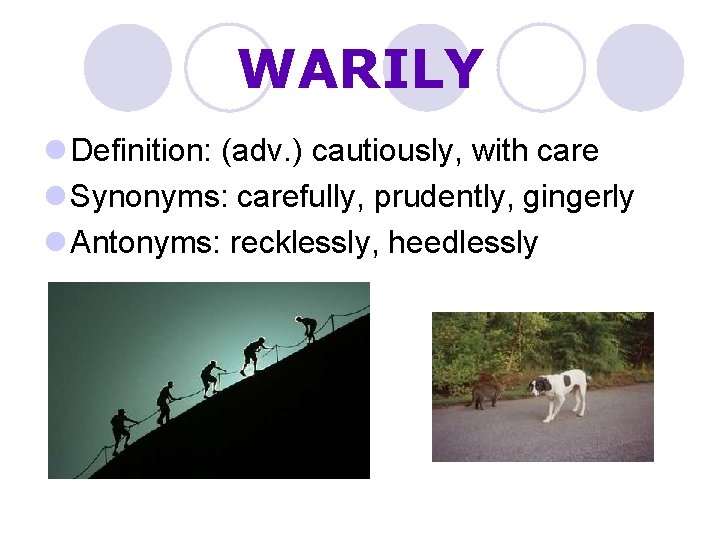 WARILY

Definition: (adv.) cautiously, with care

Synonyms: carefully, prudently, gingerly

Antonyms: recklessly, heedlessly